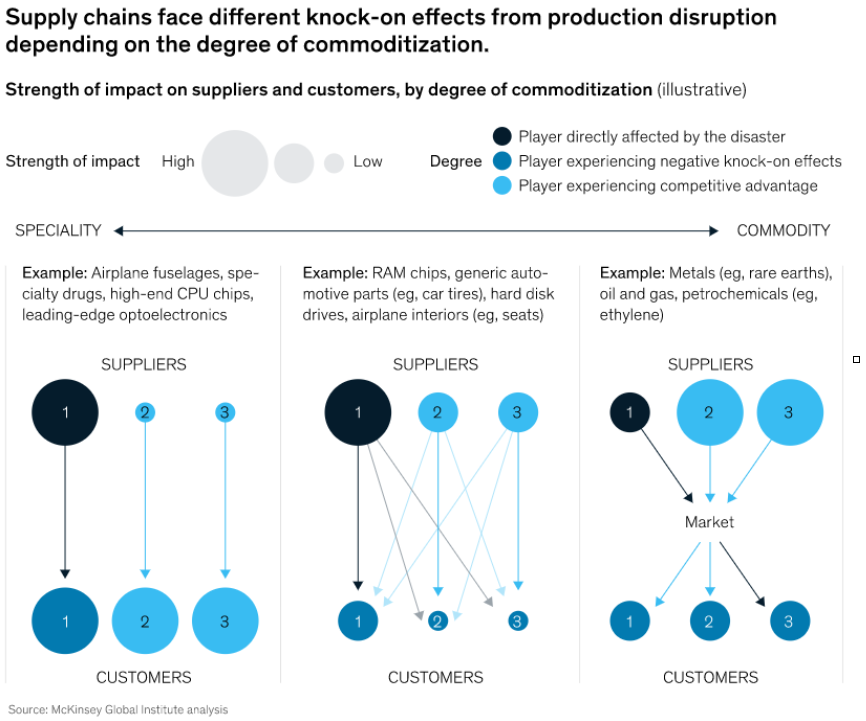 Supply chains face different knock-on effects from production disruption depending on the degree of commoditization.

Strength of impact on suppliers and customers, by degree of commoditization (illustrative)

Strength of impact High Low

Degree
Player directly affected by the disaster
Player experiencing negative knock-on effects
Player experiencing competitive advantage

SPECIALITY COMMODITY

Example: Airplane fuselages, specialty drugs, high-end CPU chips, leading-edge optoelectronics

SUPPLIERS
1 2 3
1 2 3
CUSTOMERS

Example: RAM chips, generic automotive parts (eg, car tires), hard disk drives, airplane interiors (eg, seats)

SUPPLIERS
1 2 3
1 2 3
CUSTOMERS

Example: Metals (eg, rare earths), oil and gas, petrochemicals (eg, ethylene)

SUPPLIERS
1 2 3
Market
1 2 3
CUSTOMERS

Source: McKinsey Global Institute analysis